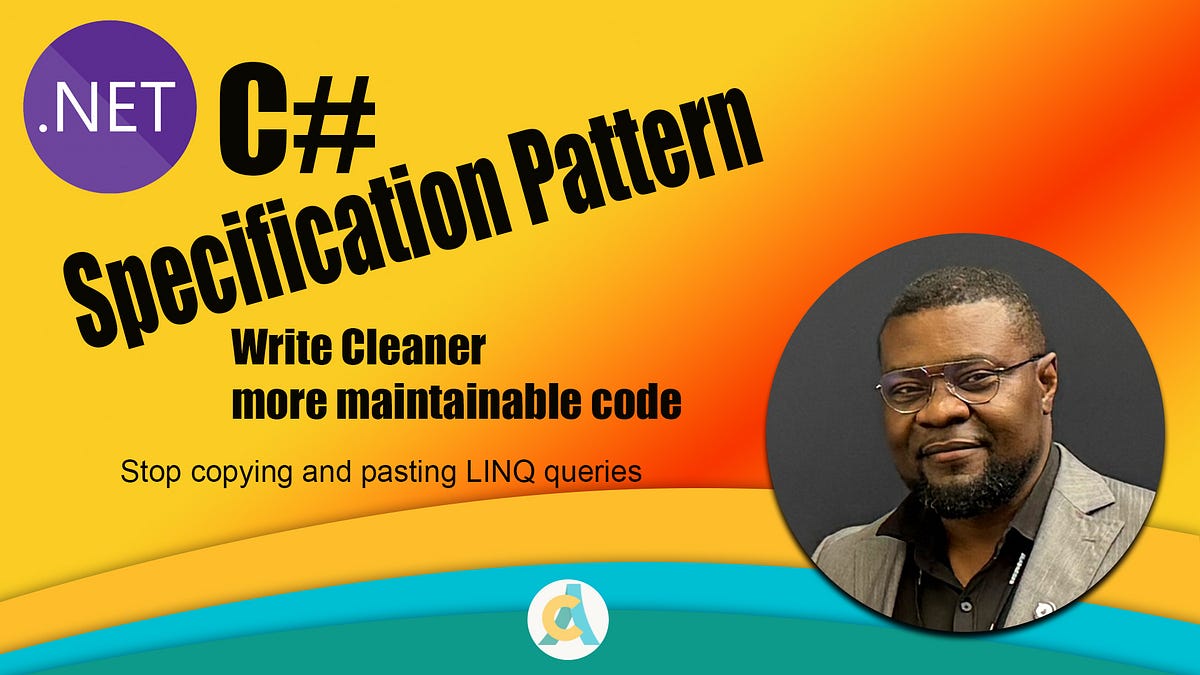 .NET

C#

Specification Pattern

Write Cleaner
more maintainable code

Stop copying and pasting LINQ queries